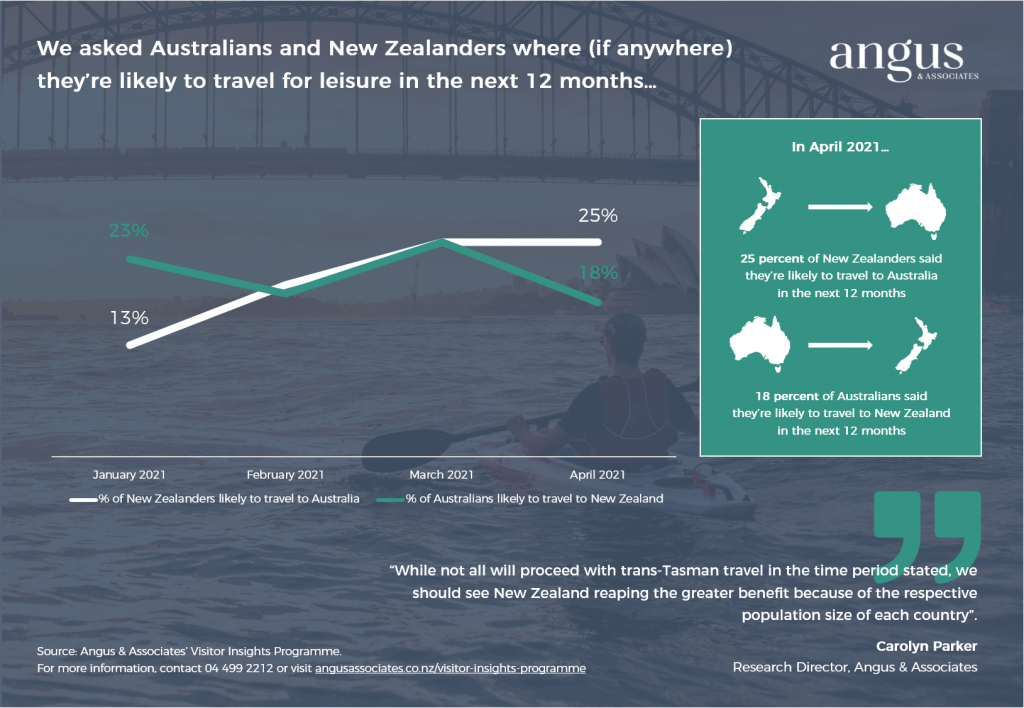 We asked Australians and New Zealanders where (if anywhere) they're likely to travel for leisure in the next 12 months...

angus
& ASSOCIATES

23%
13%
25%
18%

January 2021
February 2021
March 2021
April 2021

% of New Zealanders likely to travel to Australia
% of Australians likely to travel to New Zealand

In April 2021...

25 percent of New Zealanders said they're likely to travel to Australia in the next 12 months

18 percent of Australians said they're likely to travel to New Zealand in the next 12 months

"While not all will proceed with trans-Tasman travel in the time period stated, we should see New Zealand reaping the greater benefit because of the respective population size of each country".

Carolyn Parker
Research Director, Angus & Associates

Source: Angus & Associates' Visitor Insights Programme.
For more information, contact 04 499 2212 or visit angusassociates.co.nz/visitor-insights-programme